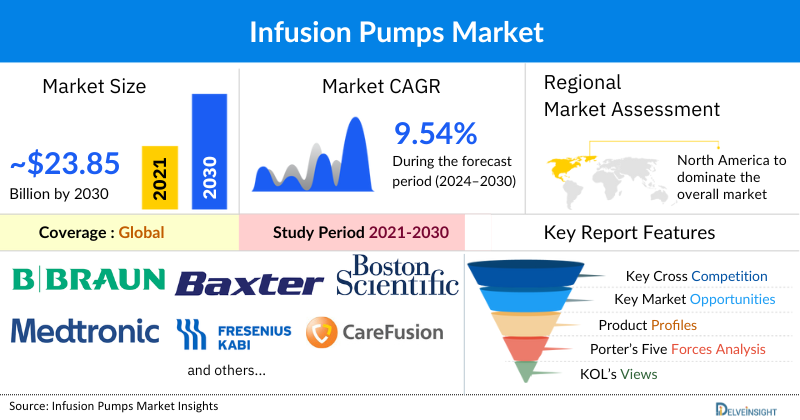 Infusion Pumps Market

Market Size

~$23.85
Billion by 2030

2021

2030

Market CAGR

9.54%
During the forecast period (2024–2030)

Regional
Market Assessment

North America to dominate the overall market

Coverage : Global

Study Period 2021-2030

Key Report Features

B|BRAUN

Baxter

Boston Scientific

Medtronic

FRESENIUS KABI

CareFusion

and others...

Key Cross Competition

Key Market Opportunities

Product Profiles

Porter's Five Forces Analysis

KOL's Views

Source: Infusion Pumps Market Insights

DELVEINSIGHT